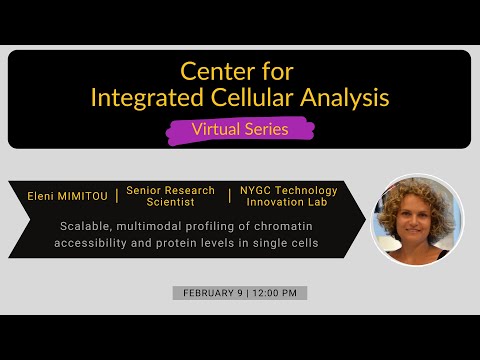 Center for
Integrated Cellular Analysis

Virtual Series

Eleni MIMITOU | Senior Research Scientist | NYGC Technology Innovation Lab

Scalable, multimodal profiling of chromatin accessibility and protein levels in single cells

FEBRUARY 9 | 12:00 PM